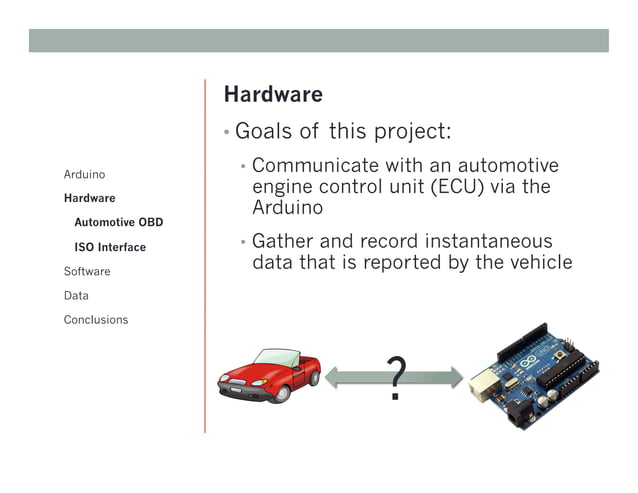 Arduino

Hardware

Automotive OBD

ISO Interface

Software

Data

Conclusions

Hardware

• Goals of this project:

• Communicate with an automotive engine control unit (ECU) via the Arduino

• Gather and record instantaneous data that is reported by the vehicle

?